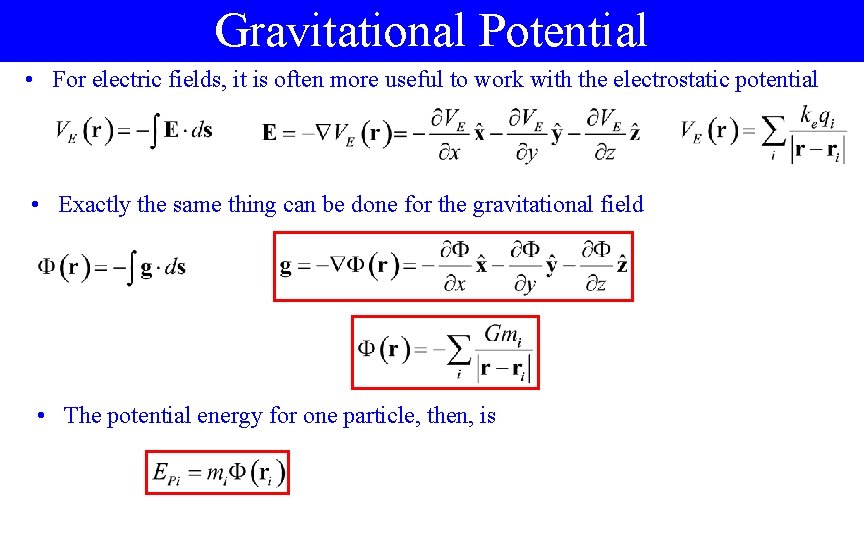 Gravitational Potential

• For electric fields, it is often more useful to work with the electrostatic potential

$V_E(\mathbf{r}) = -\int \mathbf{E} \cdot d\mathbf{s}$ $\mathbf{E} = -\nabla V_E(\mathbf{r}) = -\frac{\partial V_E}{\partial x}\hat{\mathbf{x}} - \frac{\partial V_E}{\partial y}\hat{\mathbf{y}} - \frac{\partial V_E}{\partial z}\hat{\mathbf{z}}$ $V_E(\mathbf{r}) = \sum_i \frac{k_e q_i}{|\mathbf{r} - \mathbf{r}_i|}$

• Exactly the same thing can be done for the gravitational field

$\Phi(\mathbf{r}) = -\int \mathbf{g} \cdot d\mathbf{s}$ $\mathbf{g} = -\nabla\Phi(\mathbf{r}) = -\frac{\partial \Phi}{\partial x}\hat{\mathbf{x}} - \frac{\partial \Phi}{\partial y}\hat{\mathbf{y}} - \frac{\partial \Phi}{\partial z}\hat{\mathbf{z}}$

$\Phi(\mathbf{r}) = -\sum_i \frac{Gm_i}{|\mathbf{r} - \mathbf{r}_i|}$

• The potential energy for one particle, then, is

$E_{Pi} = m_i \Phi(\mathbf{r}_i)$